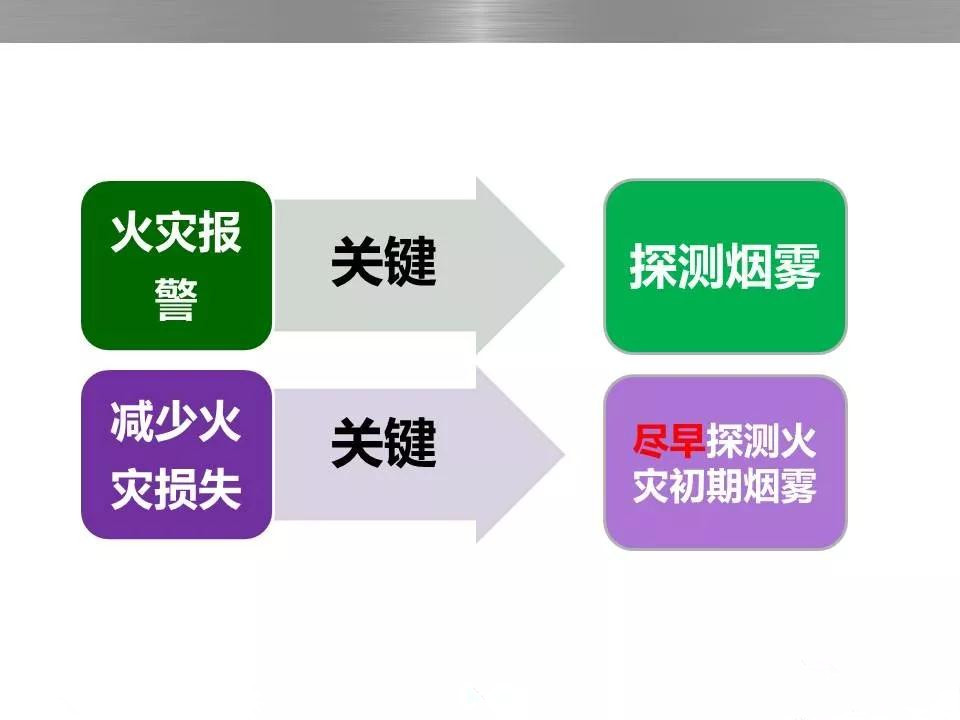 火灾报警

关键

探测烟雾

减少火灾损失

关键

尽早探测火灾初期烟雾